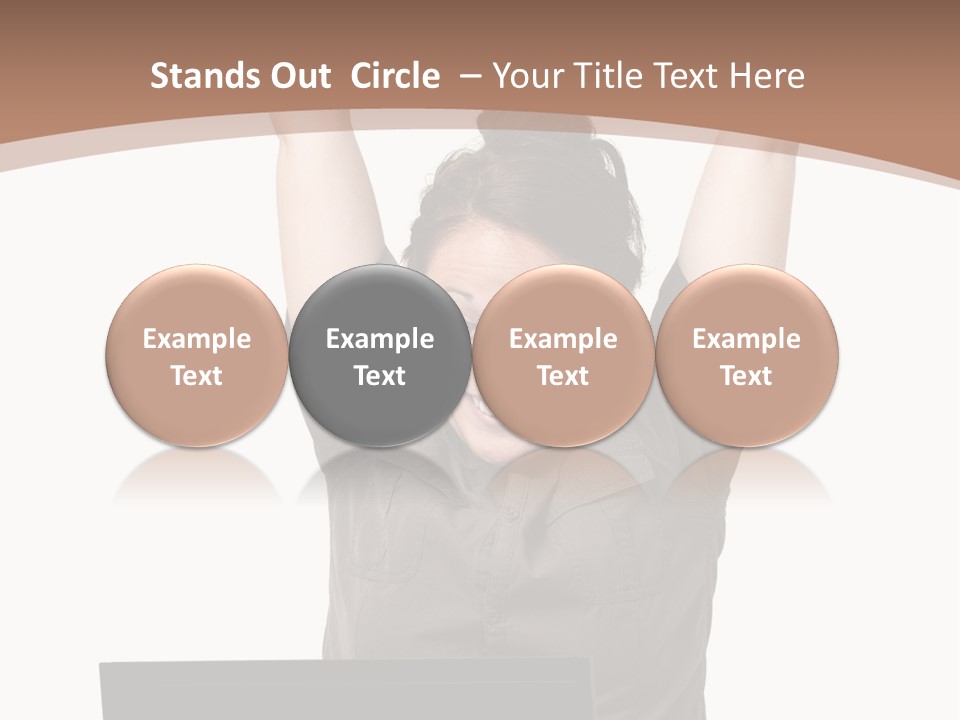 Stands Out Circle – Your Title Text Here

Example Text

Example Text

Example Text

Example Text